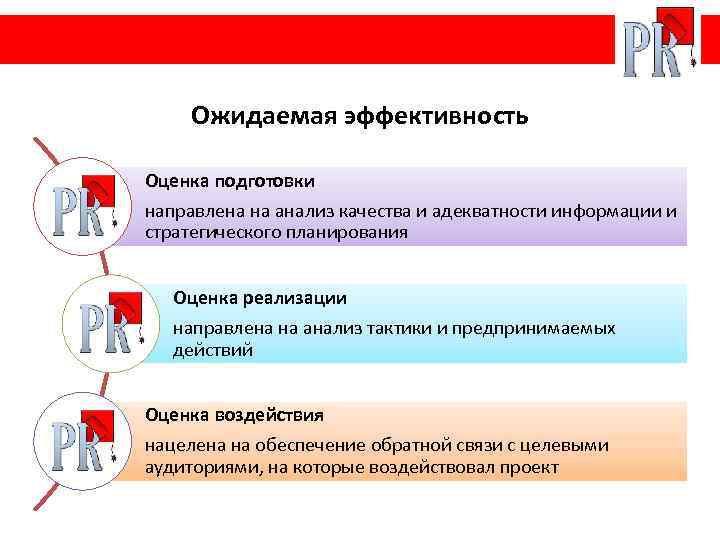 PR

Ожидаемая эффективность

PR

Оценка подготовки

направлена на анализ качества и адекватности информации и стратегического планирования

PR

Оценка реализации

направлена на анализ тактики и предпринимаемых действий

PR

Оценка воздействия

нацелена на обеспечение обратной связи с целевыми аудиториями, на которые воздействовал проект